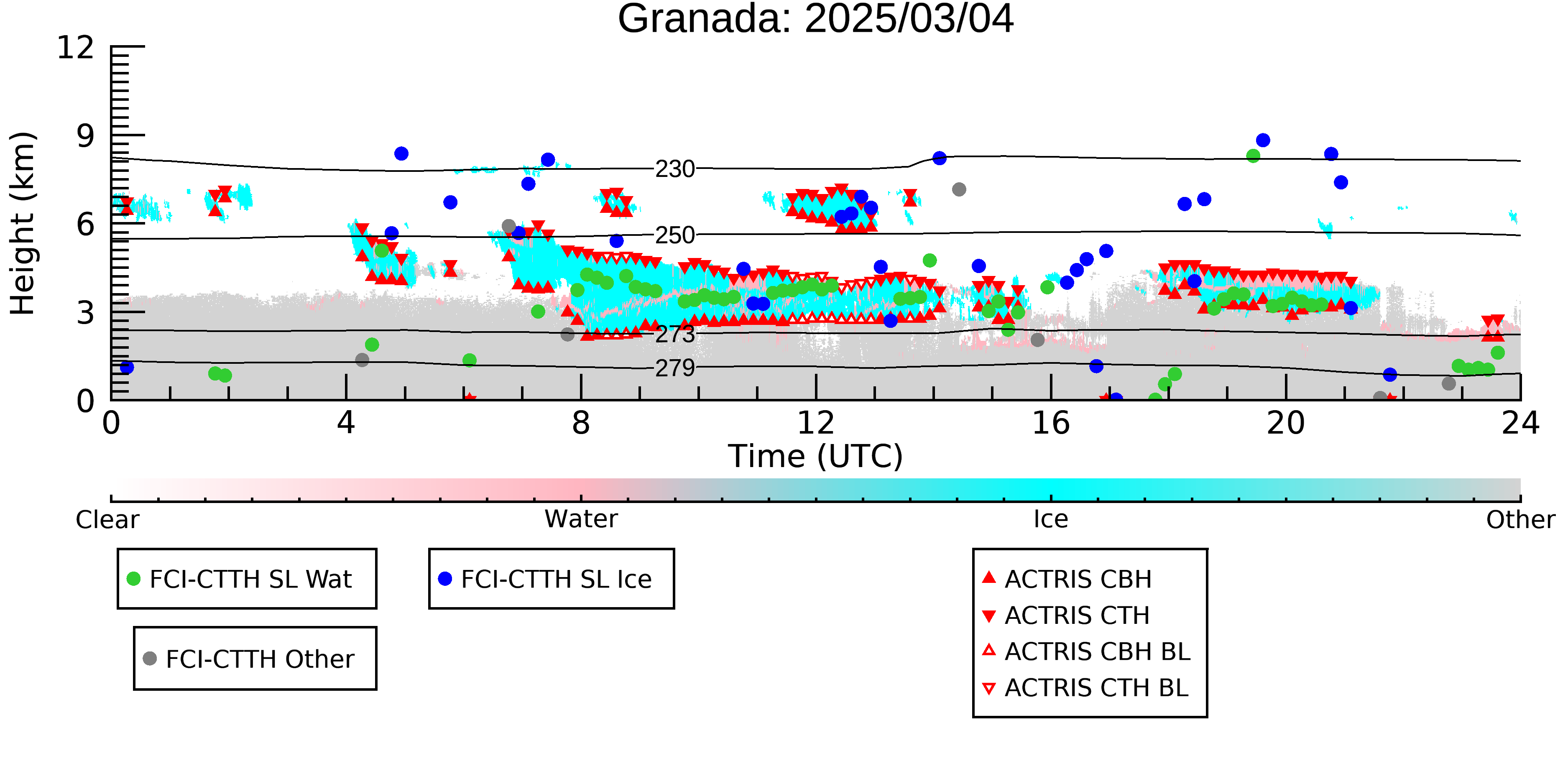 Granada: 2025/03/04

Height (km)

12
9
6
3
0

230
250
273
279

0 4 8 12 16 20 24

Time (UTC)

Clear
Water
Ice
Other

FCI-CTTH SL Wat
FCI-CTTH SL Ice
FCI-CTTH Other

ACTRIS CBH
ACTRIS CTH
ACTRIS CBH BL
ACTRIS CTH BL